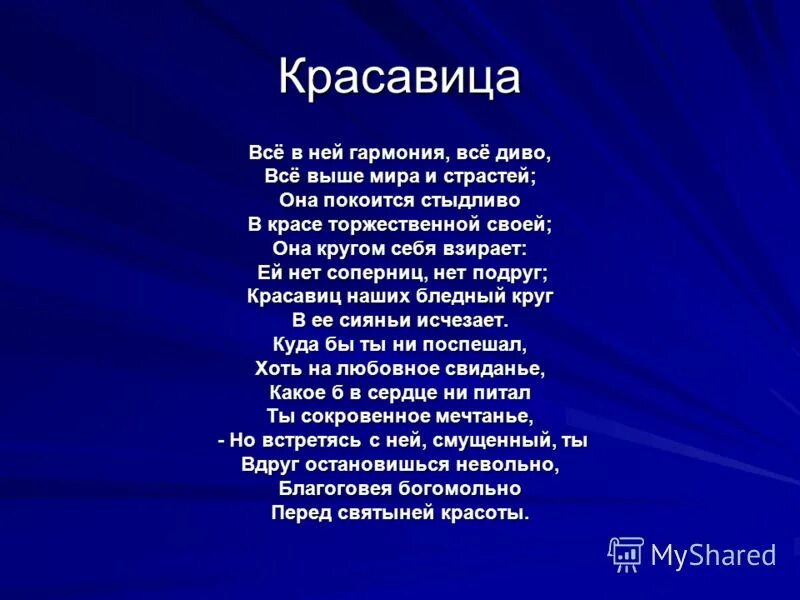 Красавица

Всё в ней гармония, всё диво,
Всё выше мира и страстей;
Она покоится стыдливо
В красе торжественной своей;
Она кругом себя взирает:
Ей нет соперниц, нет подруг;
Красавиц наших бледный круг
В ее сияньи исчезает.
Куда бы ты ни поспешал,
Хоть на любовное свиданье,
Какое б в сердце ни питал
Ты сокровенное мечтанье,
- Но встретясь с ней, смущенный, ты
Вдруг остановишься невольно,
Благоговея богомольно
Перед святыней красоты.

MyShared